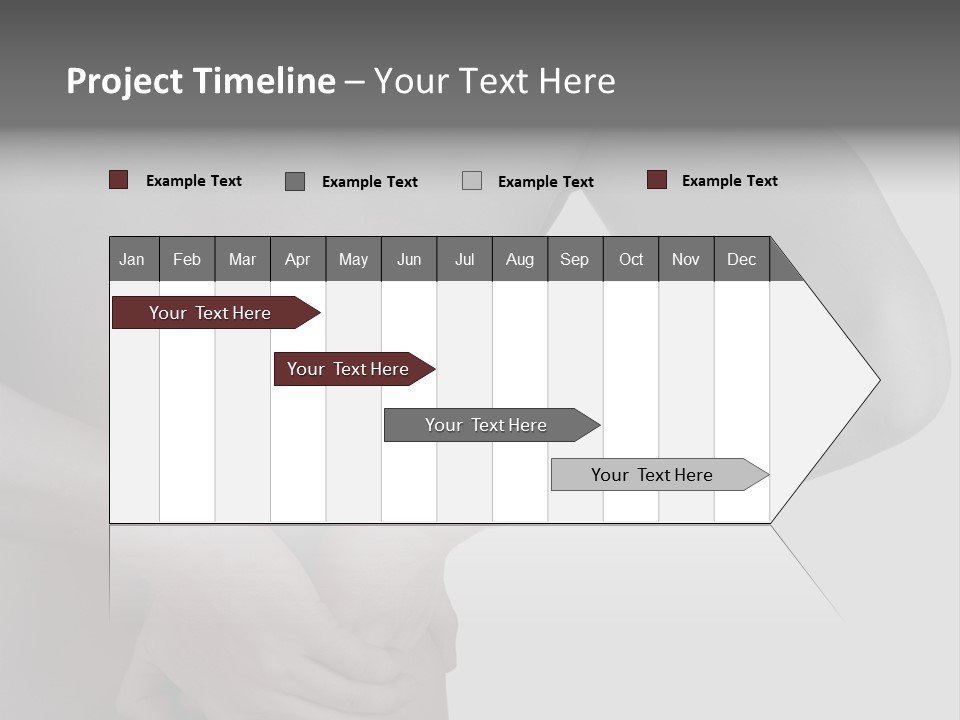 Project Timeline – Your Text Here

Example Text Example Text Example Text Example Text

| Jan | Feb | Mar | Apr | May | Jun | Jul | Aug | Sep | Oct | Nov | Dec |
|---|---|---|---|---|---|---|---|---|---|---|---|

Your Text Here

Your Text Here

Your Text Here

Your Text Here